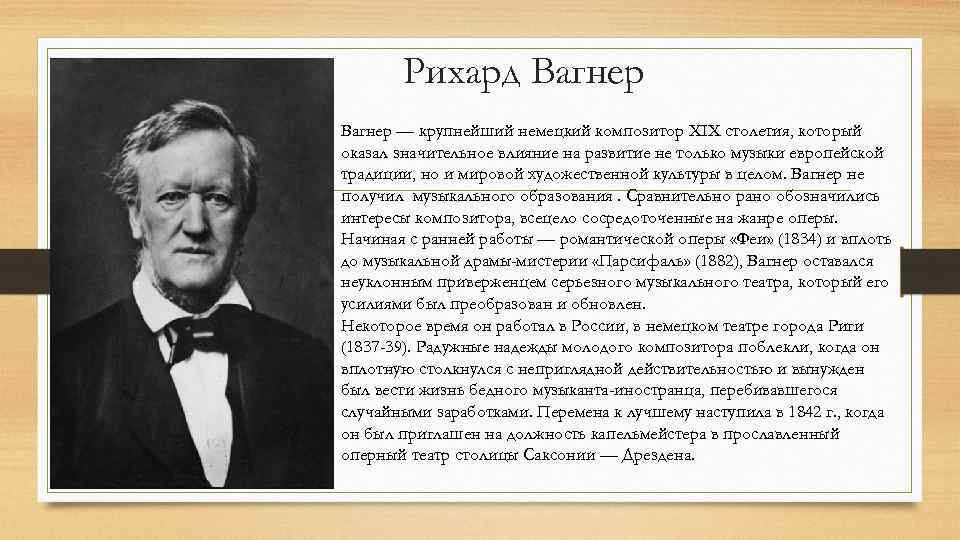 Рихард Вагнер

Вагнер — крупнейший немецкий композитор XIX столетия, который оказал значительное влияние на развитие не только музыки европейской традиции, но и мировой художественной культуры в целом. Вагнер не получил музыкального образования . Сравнительно рано обозначились интересы композитора, всецело сосредоточенные на жанре оперы. Начиная с ранней работы — романтической оперы «Феи» (1834) и вплоть до музыкальной драмы-мистерии «Парсифаль» (1882), Вагнер оставался неуклонным приверженцем серьезного музыкального театра, который его усилиями был преобразован и обновлен.
Некоторое время он работал в России, в немецком театре города Риги (1837-39). Радужные надежды молодого композитора поблекли, когда он вплотную столкнулся с неприглядной действительностью и вынужден был вести жизнь бедного музыканта-иностранца, перебивавшегося случайными заработками. Перемена к лучшему наступила в 1842 г., когда он был приглашен на должность капельмейстера в прославленный оперный театр столицы Саксонии — Дрездена.